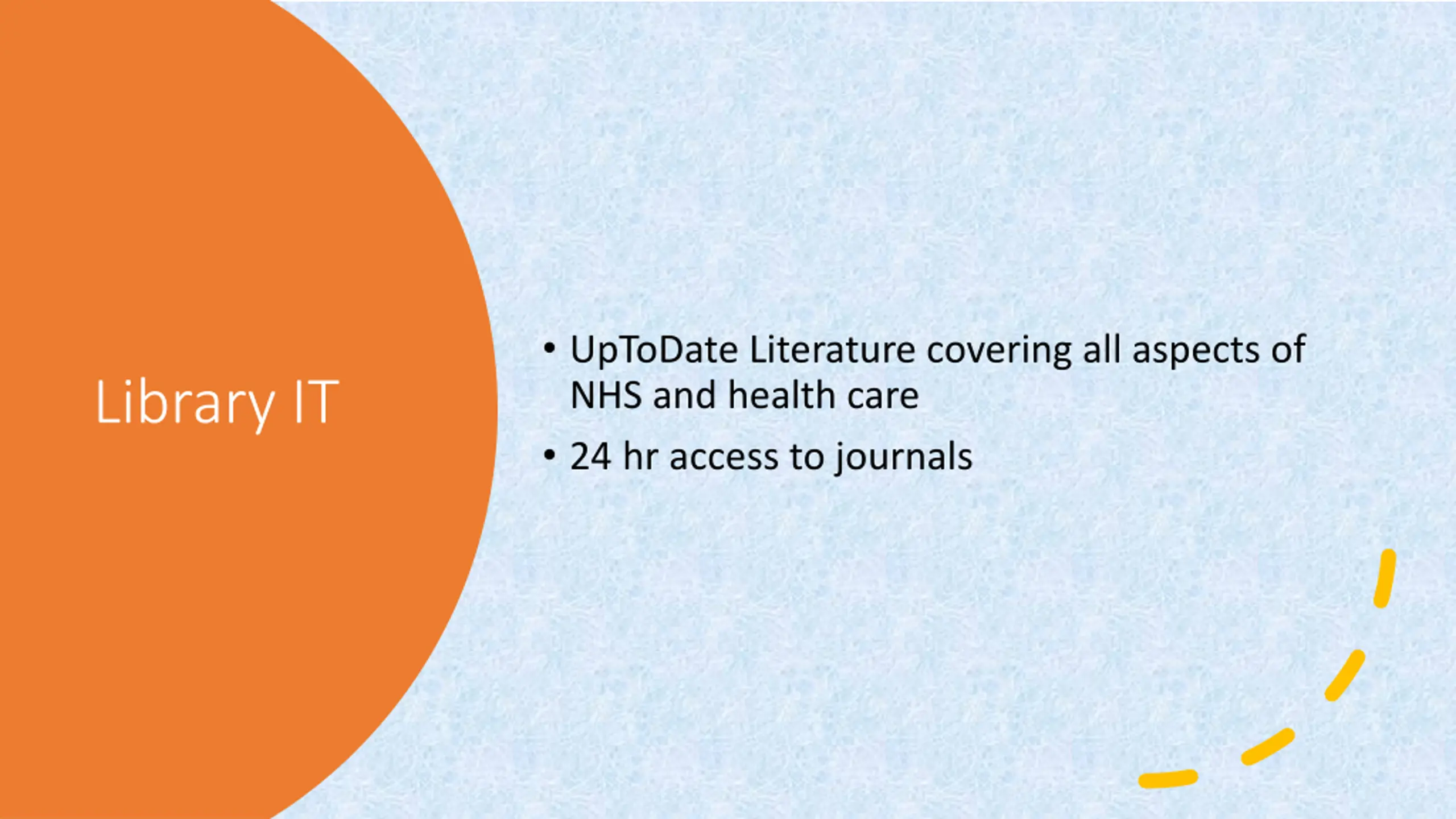 Library IT

• UpToDate Literature covering all aspects of NHS and health care
• 24 hr access to journals